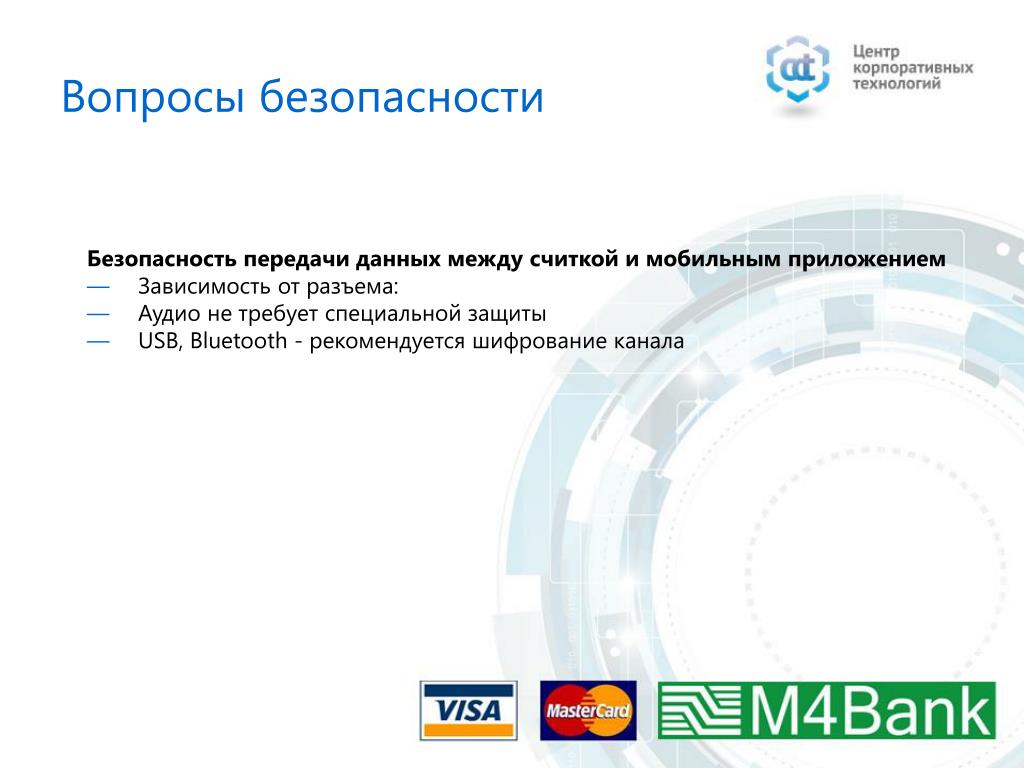 Вопросы безопасности

Центр корпоративных технологий

**Безопасность передачи данных между считкой и мобильным приложением**
— Зависимость от разъема:
— Аудио не требует специальной защиты
— USB, Bluetooth - рекомендуется шифрование канала

VISA
MasterCard
M4Bank